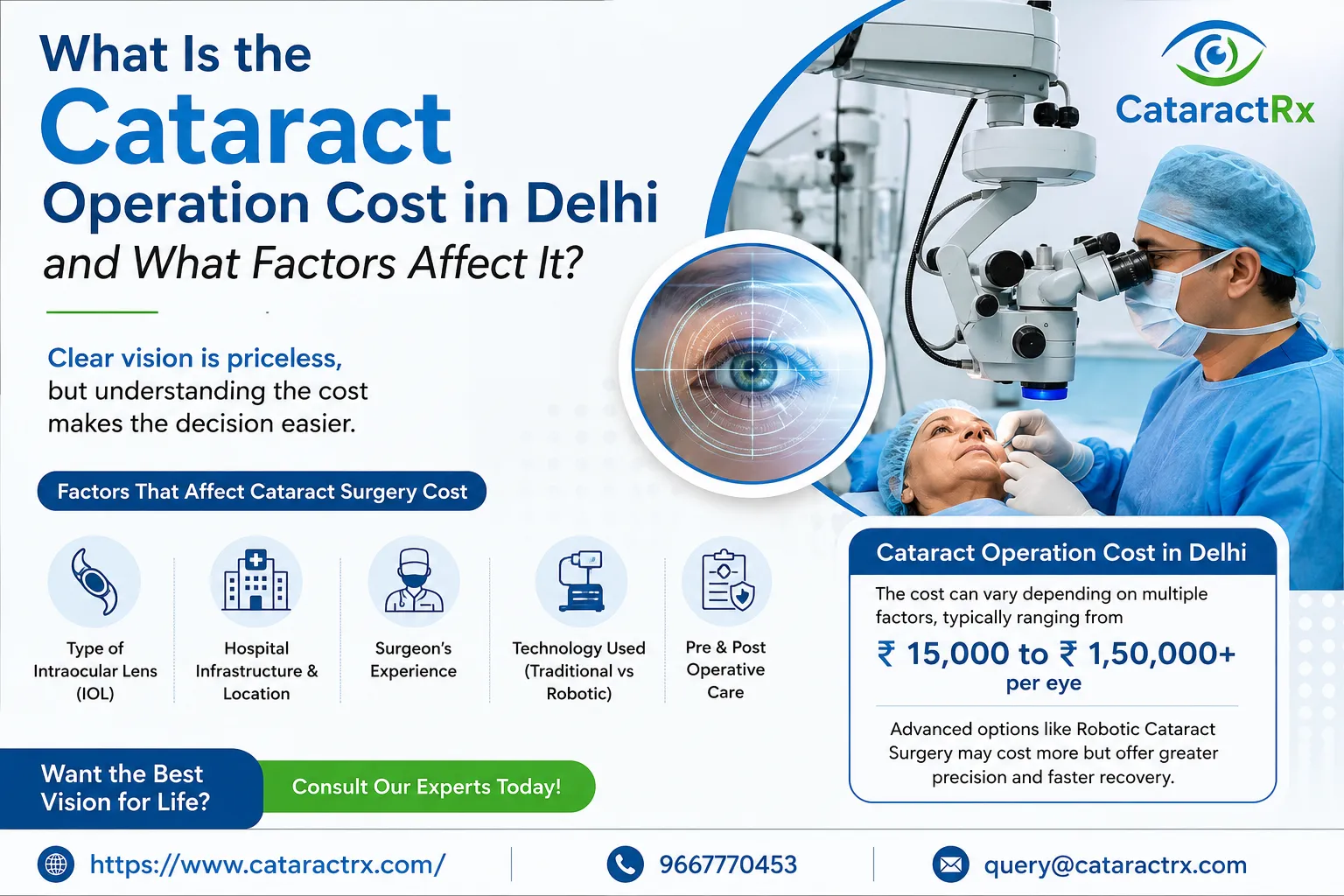 What Is the Cataract Operation Cost in Delhi and What Factors Affect It?

CataractRx

Clear vision is priceless, but understanding the cost makes the decision easier.

Factors That Affect Cataract Surgery Cost

Type of Intraocular Lens (IOL)

Hospital Infrastructure & Location

Surgeon's Experience

Technology Used (Traditional vs Robotic)

Pre & Post Operative Care

Cataract Operation Cost in Delhi

The cost can vary depending on multiple factors, typically ranging from

₹ 15,000 to ₹ 1,50,000+ per eye

Advanced options like Robotic Cataract Surgery may cost more but offer greater precision and faster recovery.

Want the Best Vision for Life?

Consult Our Experts Today!

https://www.cataractrx.com/

9667770453

query@cataractrx.com